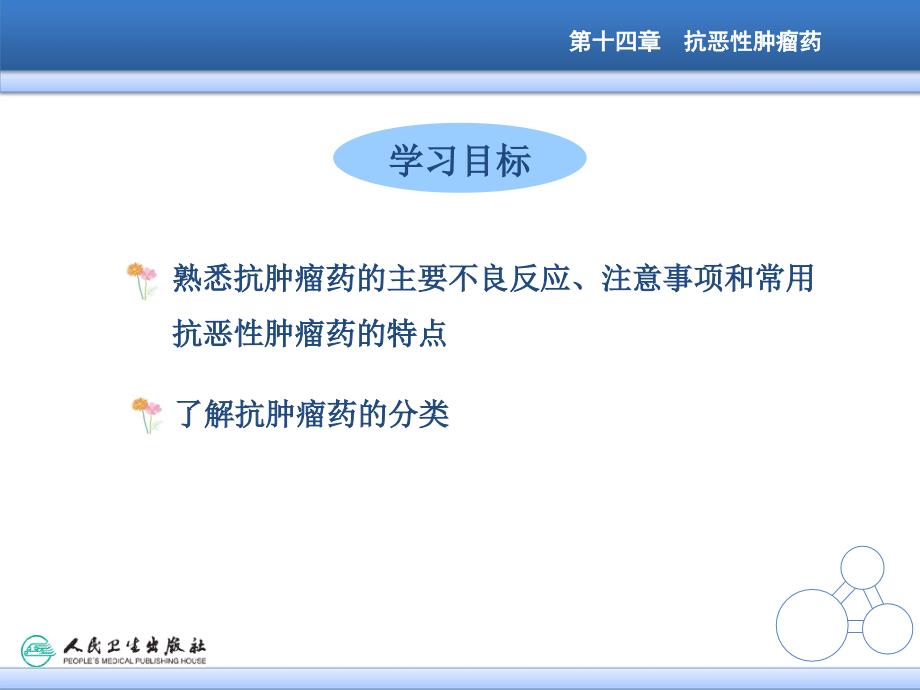 第十四章　抗恶性肿瘤药

学习目标

熟悉抗肿瘤药的主要不良反应、注意事项和常用抗恶性肿瘤药的特点

了解抗肿瘤药的分类

人民卫生出版社
PEOPLE'S MEDICAL PUBLISHING HOUSE